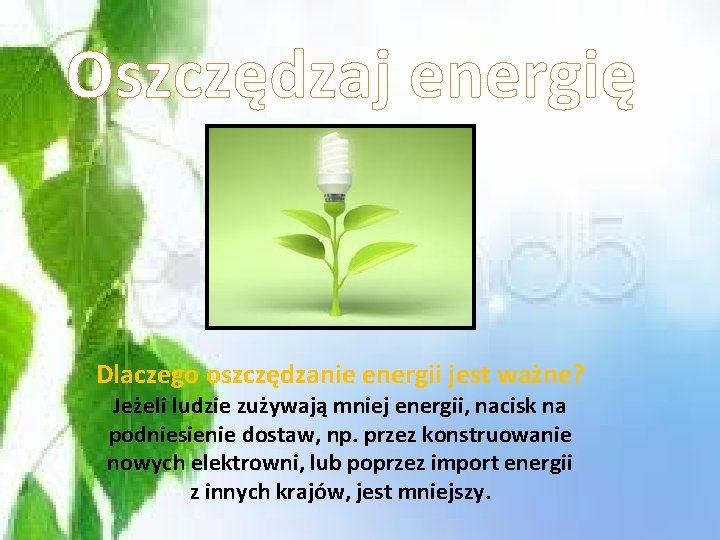 Oszczędzaj energię

Dlaczego oszczędzanie energii jest ważne?
Jeżeli ludzie zużywają mniej energii, nacisk na podniesienie dostaw, np. przez konstruowanie nowych elektrowni, lub poprzez import energii z innych krajów, jest mniejszy.